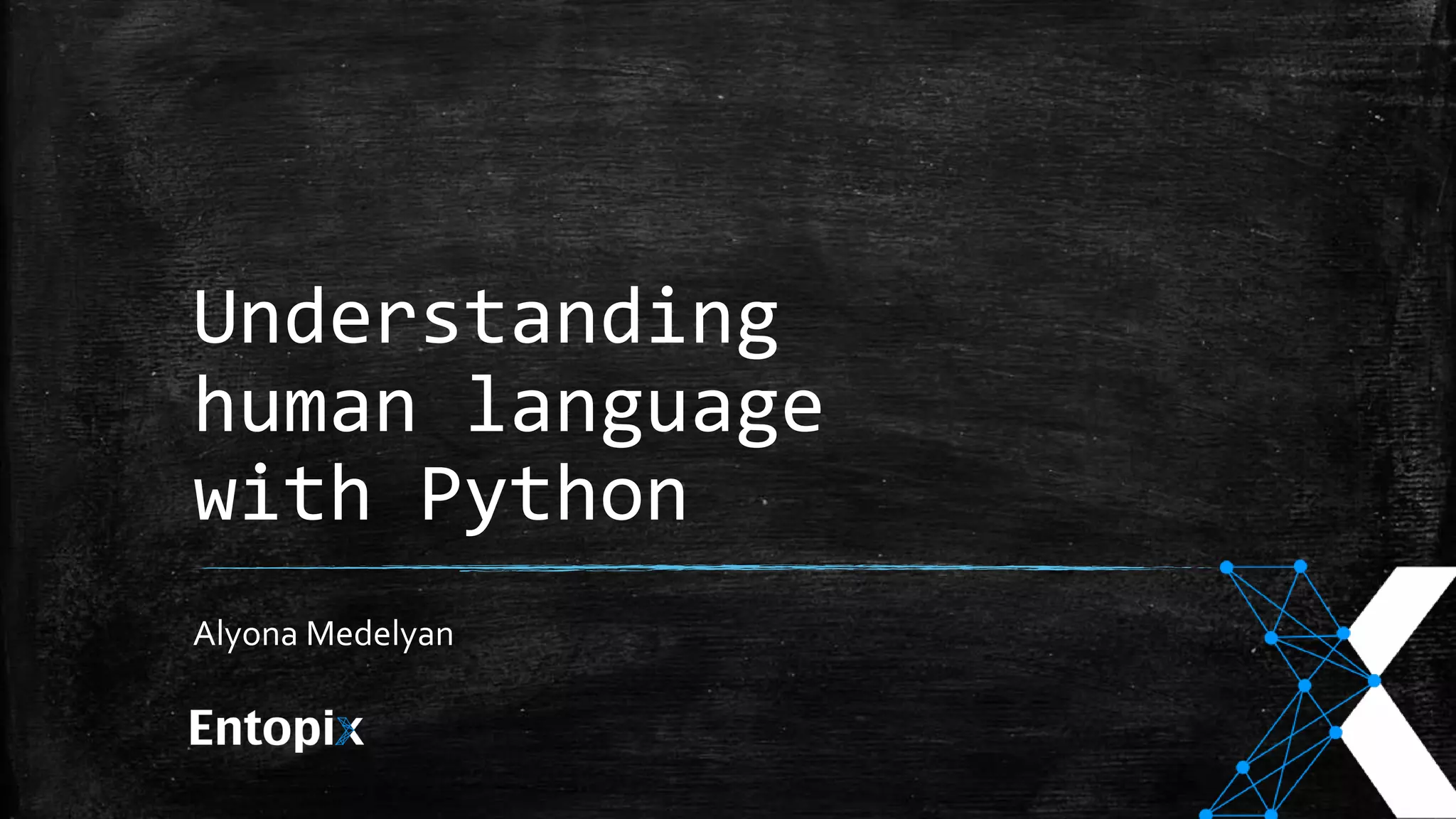 Understanding human language with Python

Alyona Medelyan

Entopix